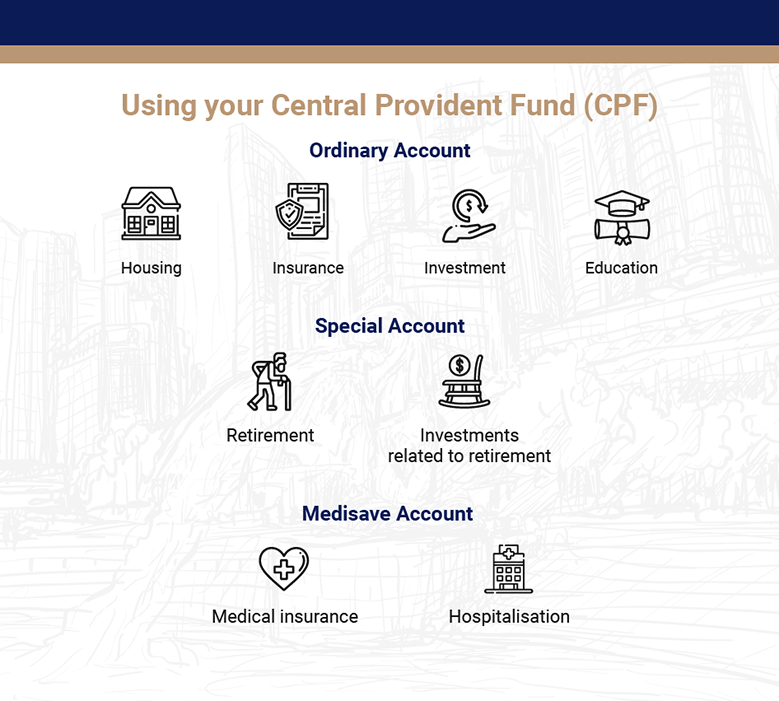 Using your Central Provident Fund (CPF)

Ordinary Account

Housing

Insurance

Investment

Education

Special Account

Retirement

Investments related to retirement

Medisave Account

Medical insurance

Hospitalisation